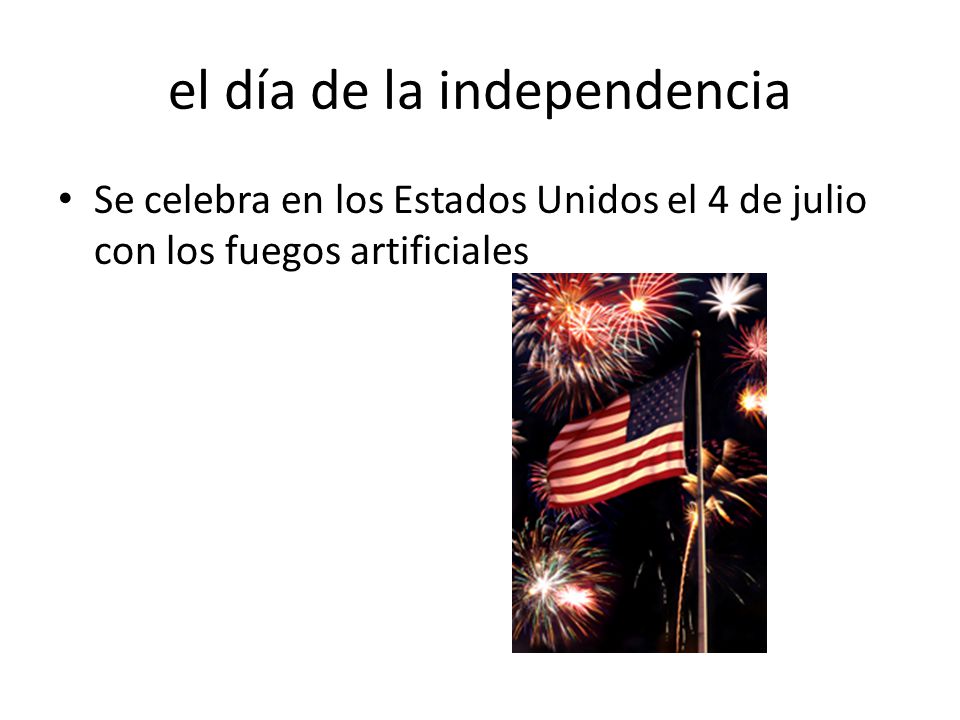 el día de la independencia

• Se celebra en los Estados Unidos el 4 de julio con los fuegos artificiales